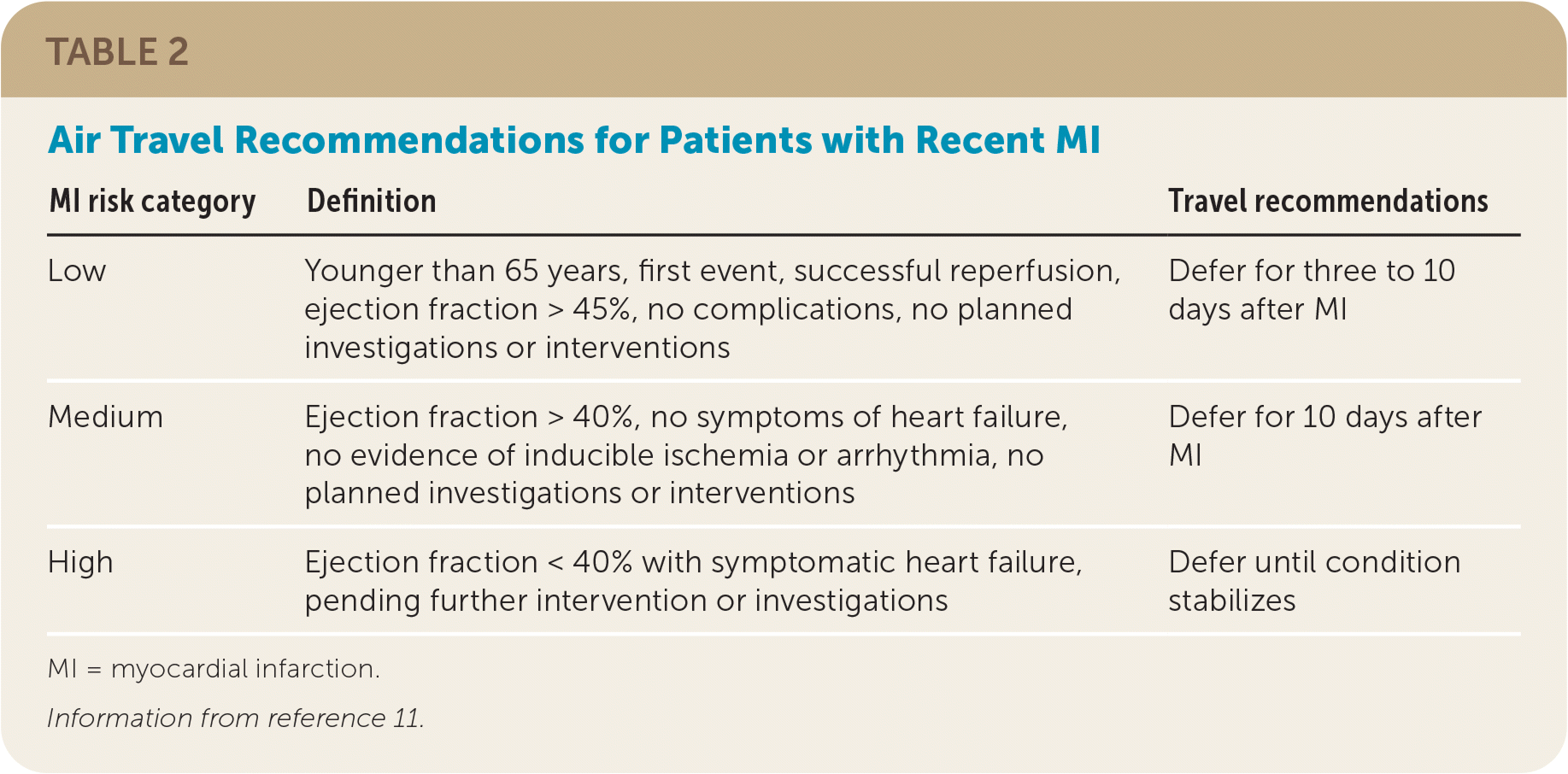 TABLE 2

Air Travel Recommendations for Patients with Recent MI

| MI risk category | Definition | Travel recommendations |
|---|---|---|
| Low | Younger than 65 years, first event, successful reperfusion, ejection fraction > 45%, no complications, no planned investigations or interventions | Defer for three to 10 days after MI |
| Medium | Ejection fraction > 40%, no symptoms of heart failure, no evidence of inducible ischemia or arrhythmia, no planned investigations or interventions | Defer for 10 days after MI |
| High | Ejection fraction < 40% with symptomatic heart failure, pending further intervention or investigations | Defer until condition stabilizes |

MI = myocardial infarction.

Information from reference 11.